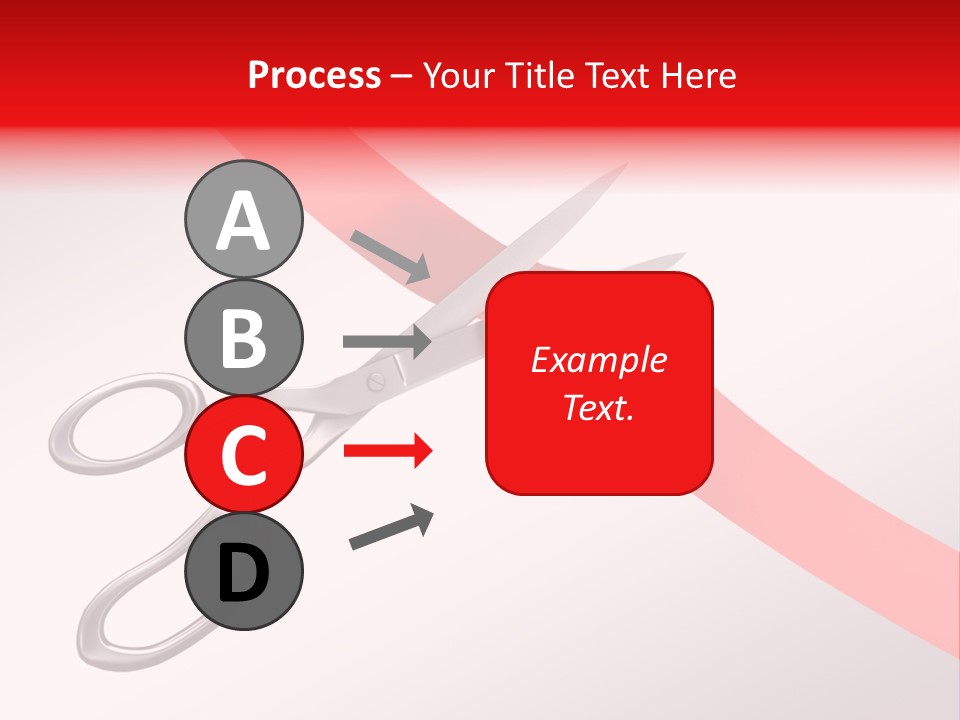 Process – Your Title Text Here

A

B

C

D

Example Text.